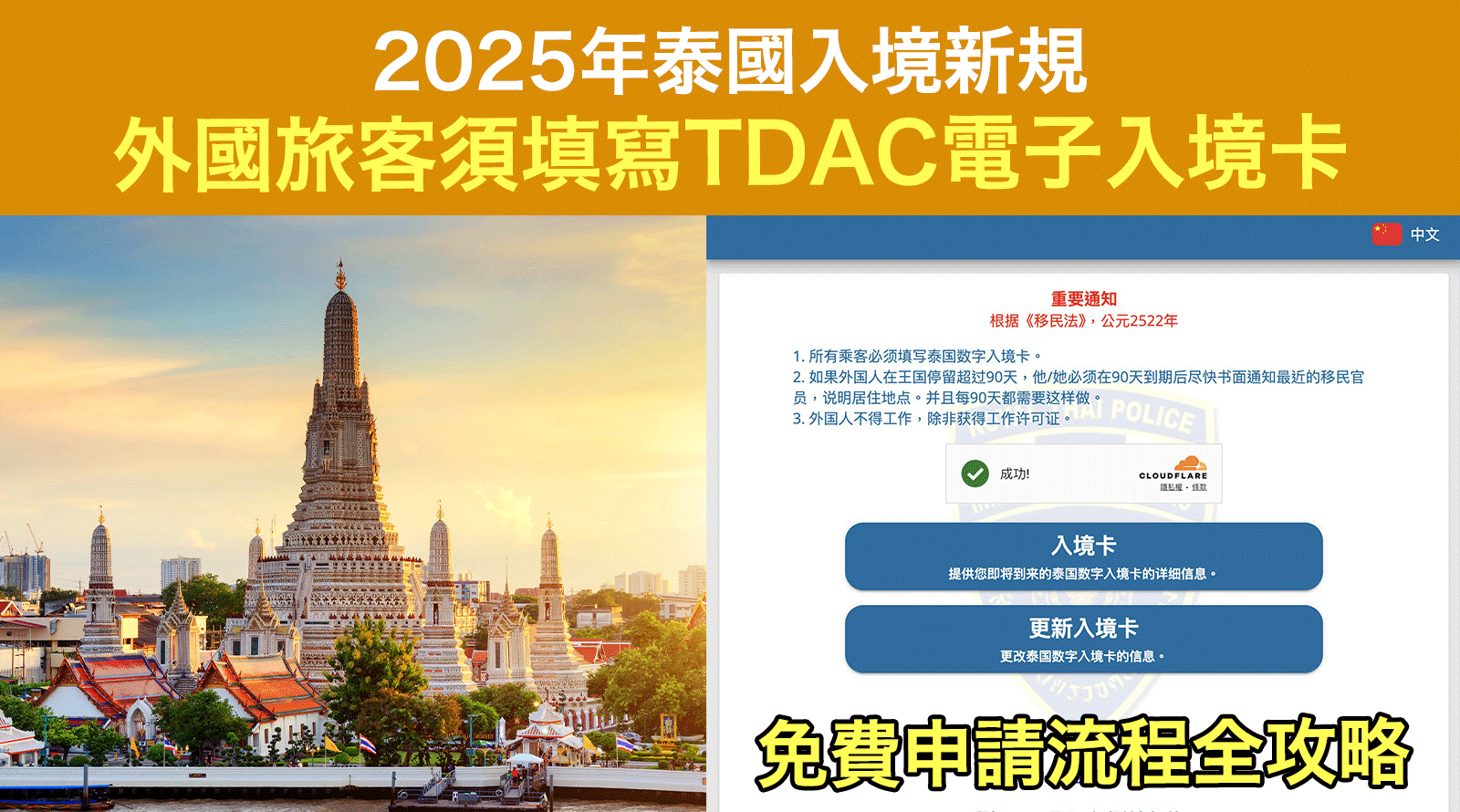 2025年泰國入境新規
外國旅客須填寫TDAC電子入境卡

中文

重要通知
根据《移民法》，公元2522年

1. 所有乘客必须填写泰国数字入境卡。
2. 如果外国人在王国停留超过90天，他/她必须在90天到期后尽快书面通知最近的移民官员，说明居住地点。并且每90天都需要这样做。
3. 外国人不得工作，除非获得工作许可证。

成功!
CLOUDFLARE
隱私權 · 條款

入境卡
提供您即将到来的泰国数字入境卡的详细信息。

更新入境卡
更改泰国数字入境卡的信息。

免費申請流程全攻略